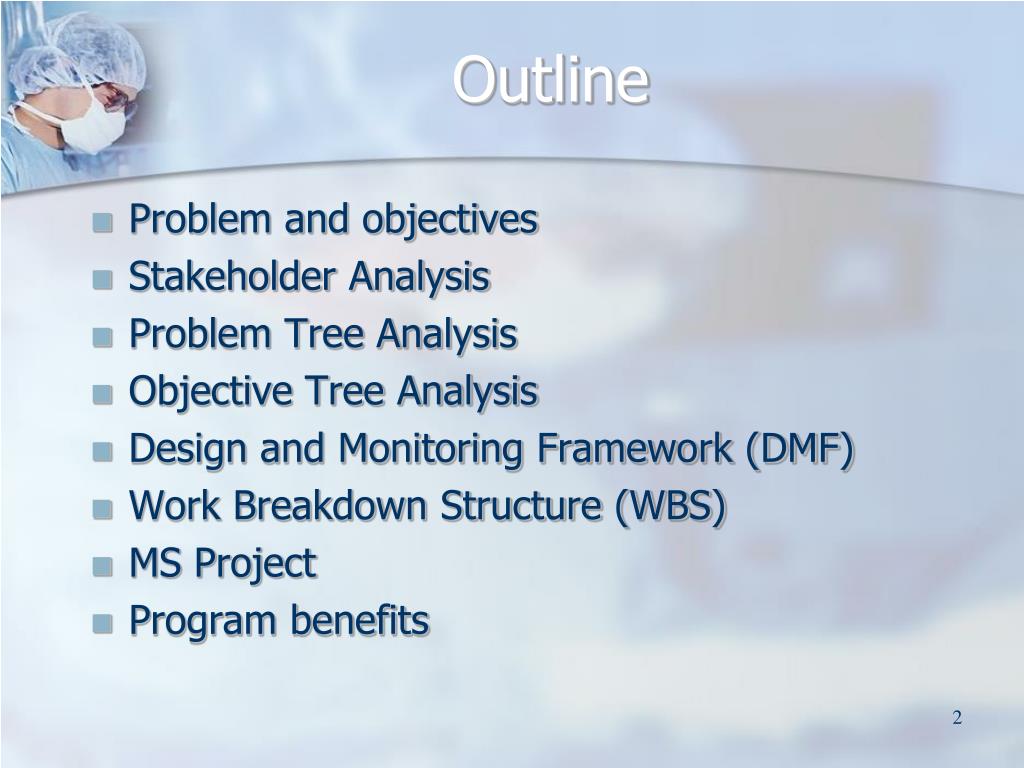 Outline

- Problem and objectives
- Stakeholder Analysis
- Problem Tree Analysis
- Objective Tree Analysis
- Design and Monitoring Framework (DMF)
- Work Breakdown Structure (WBS)
- MS Project
- Program benefits

2